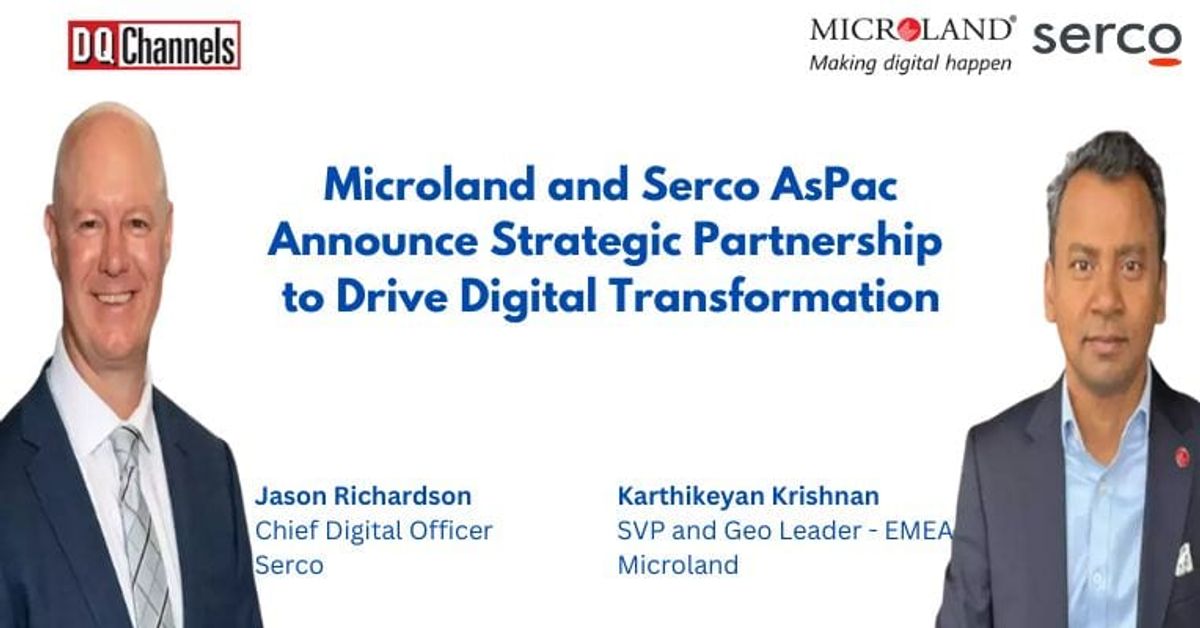 DQ Channels

MICROLAND®
Making digital happen

serco

Microland and Serco AsPac Announce Strategic Partnership to Drive Digital Transformation

Jason Richardson
Chief Digital Officer
Serco

Karthikeyan Krishnan
SVP and Geo Leader - EMEA
Microland